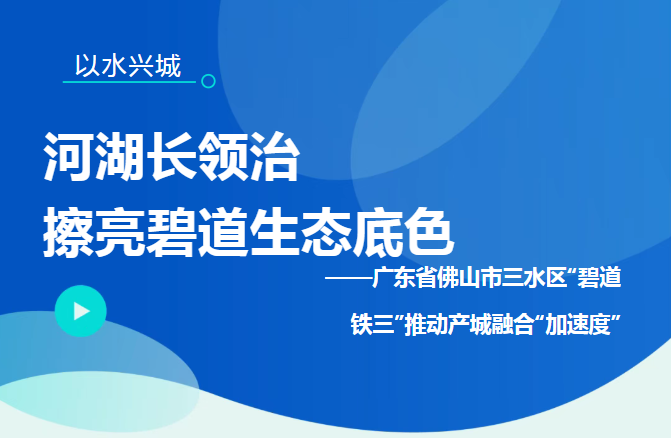 以水兴城

河湖长领治
擦亮碧道生态底色

——广东省佛山市三水区“碧道铁三”推动产城融合“加速度”